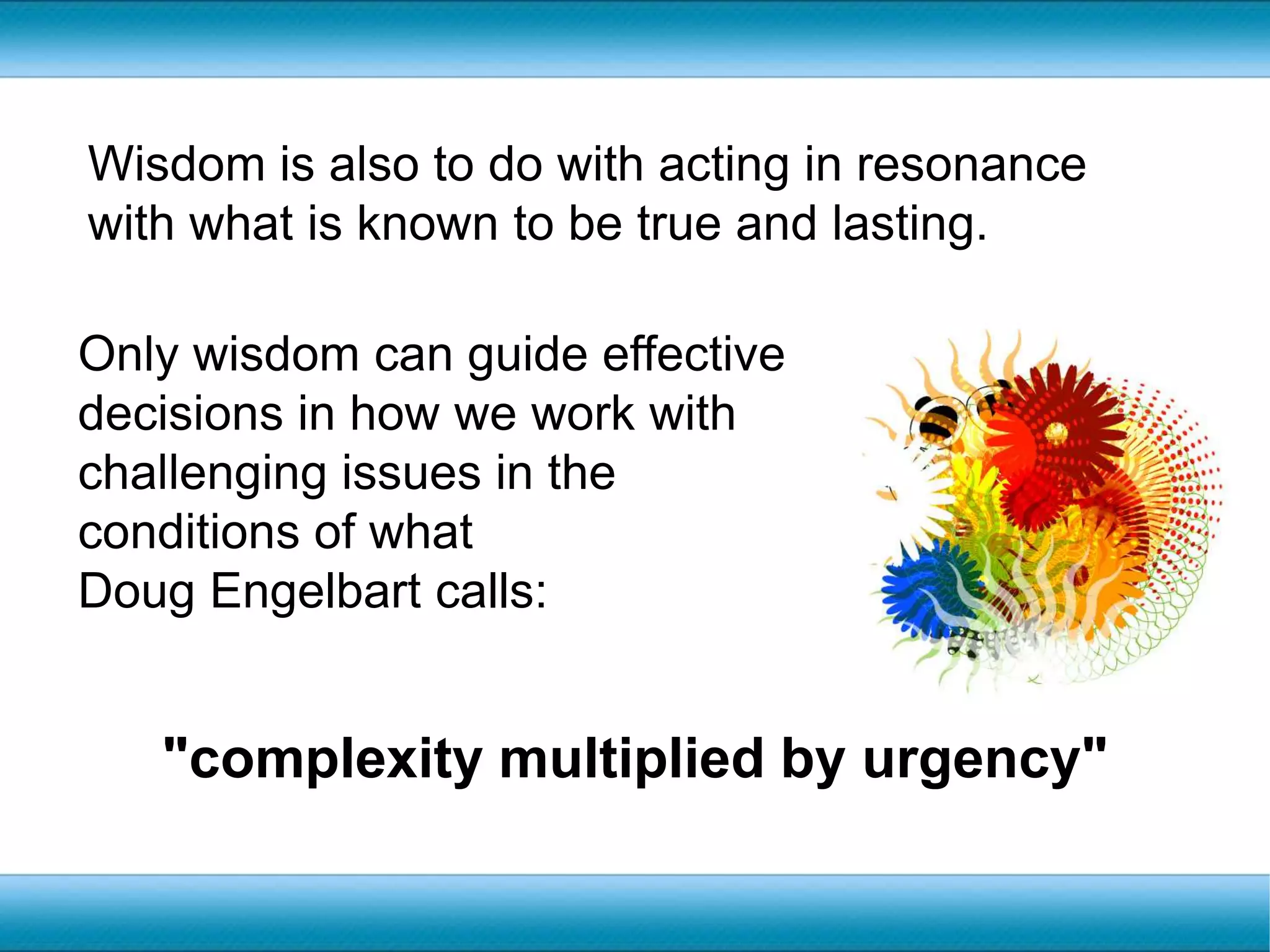 Wisdom is also to do with acting in resonance with what is known to be true and lasting.

Only wisdom can guide effective decisions in how we work with challenging issues in the conditions of what Doug Engelbart calls:

"complexity multiplied by urgency"